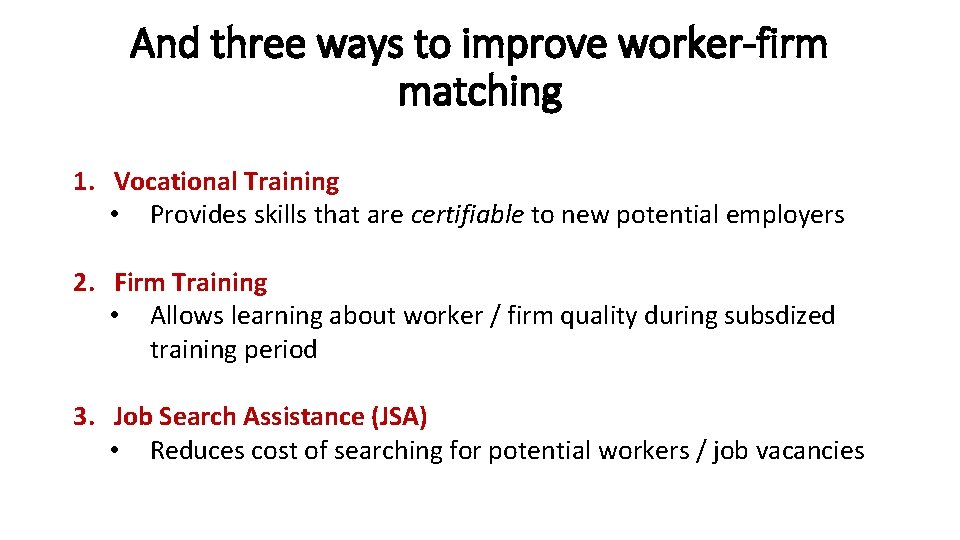 And three ways to improve worker-firm matching

1. Vocational Training
• Provides skills that are certifiable to new potential employers

2. Firm Training
• Allows learning about worker / firm quality during subsdized training period

3. Job Search Assistance (JSA)
• Reduces cost of searching for potential workers / job vacancies